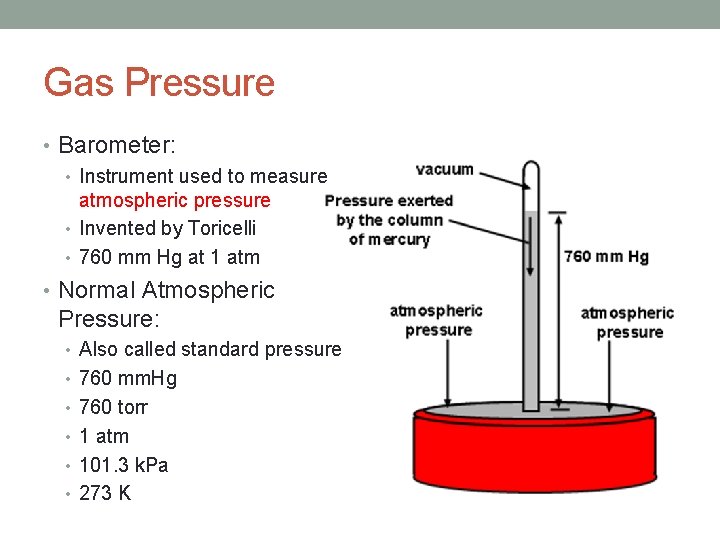 Gas Pressure

• Barometer:
  • Instrument used to measure atmospheric pressure
  • Invented by Toricelli
  • 760 mm Hg at 1 atm
• Normal Atmospheric Pressure:
  • Also called standard pressure
  • 760 mmHg
  • 760 torr
  • 1 atm
  • 101.3 kPa
  • 273 K

vacuum

Pressure exerted by the column of mercury

760 mm Hg

atmospheric pressure

atmospheric pressure